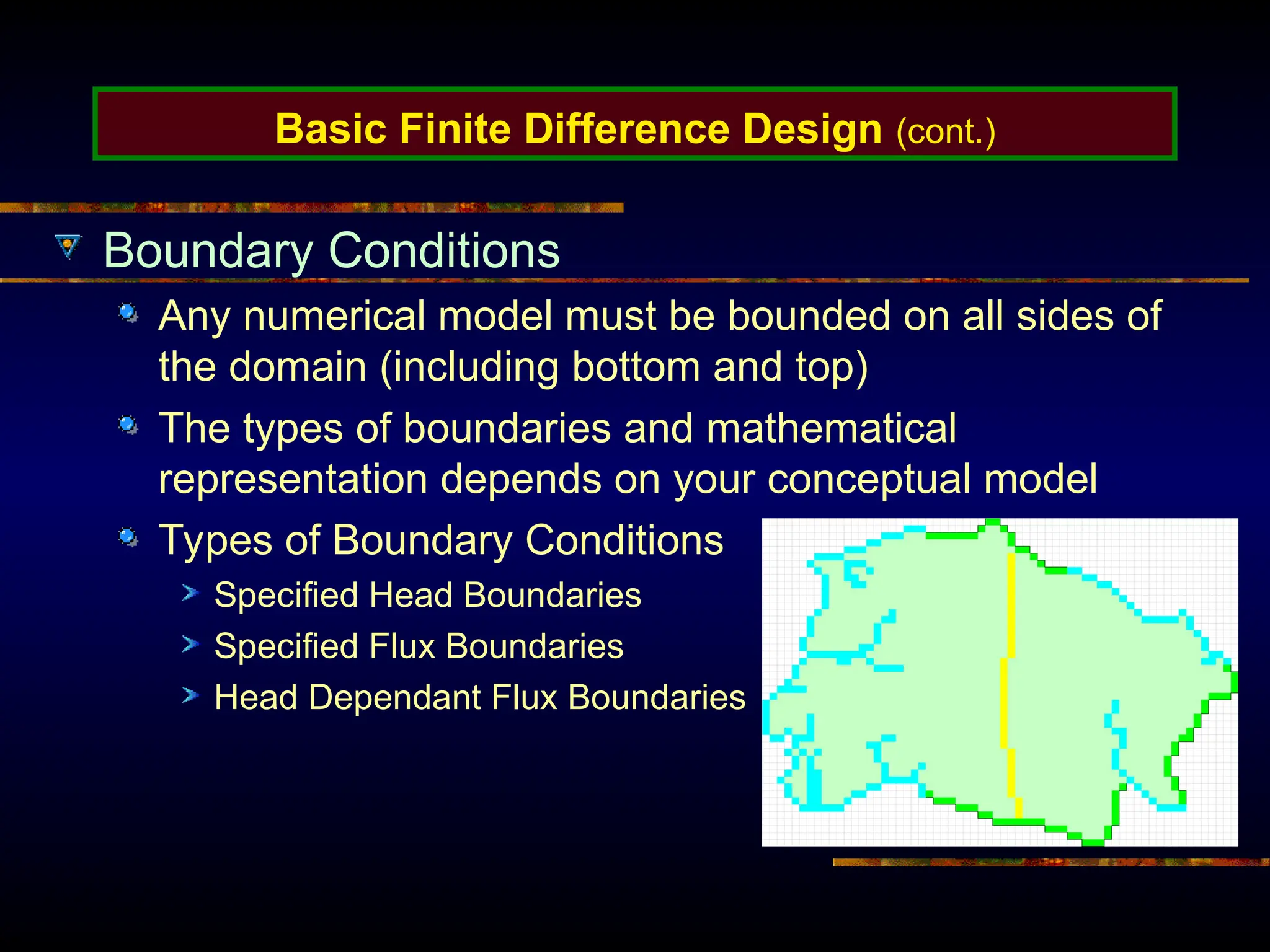 Basic Finite Difference Design (cont.)

Boundary Conditions

Any numerical model must be bounded on all sides of the domain (including bottom and top)

The types of boundaries and mathematical representation depends on your conceptual model

Types of Boundary Conditions

Specified Head Boundaries

Specified Flux Boundaries

Head Dependant Flux Boundaries